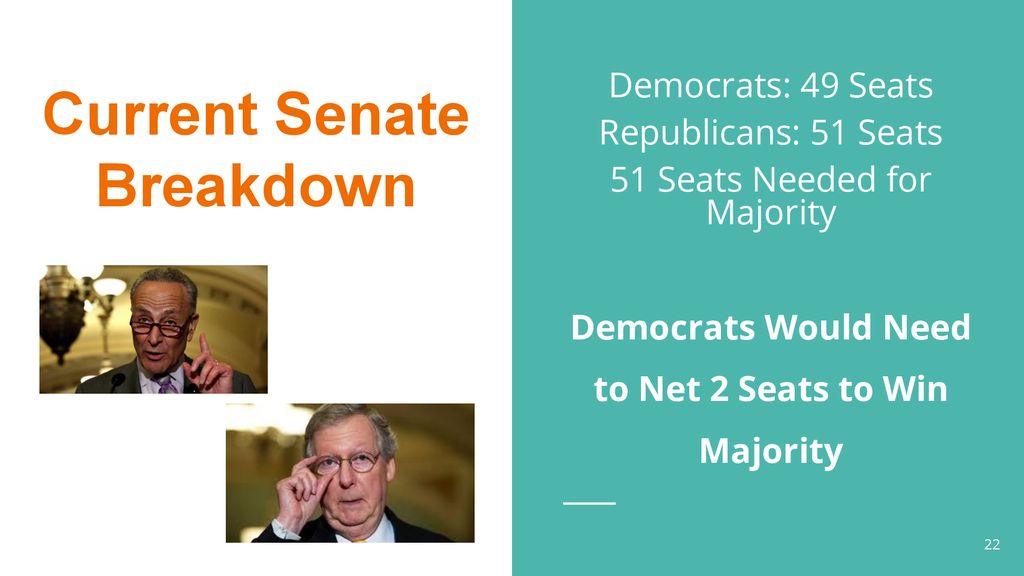 Current Senate Breakdown

Democrats: 49 Seats
Republicans: 51 Seats
51 Seats Needed for Majority

Democrats Would Need to Net 2 Seats to Win Majority

22